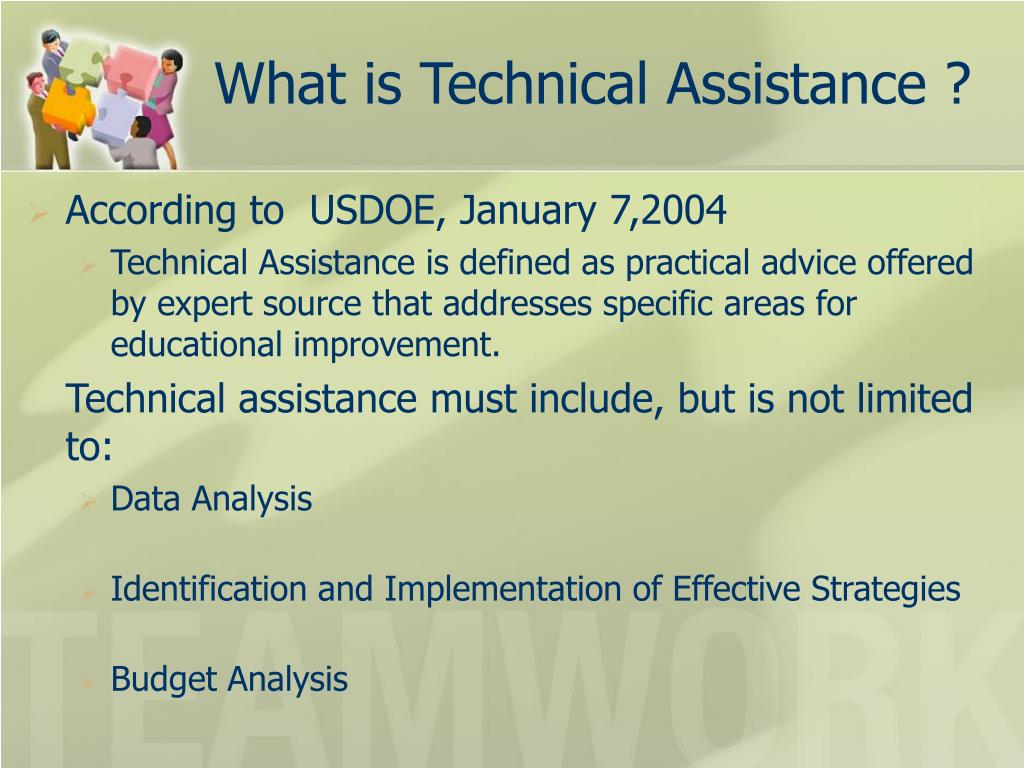 What is Technical Assistance ?

According to USDOE, January 7,2004

Technical Assistance is defined as practical advice offered by expert source that addresses specific areas for educational improvement.

Technical assistance must include, but is not limited to:

Data Analysis

Identification and Implementation of Effective Strategies

Budget Analysis

TEAMWORK